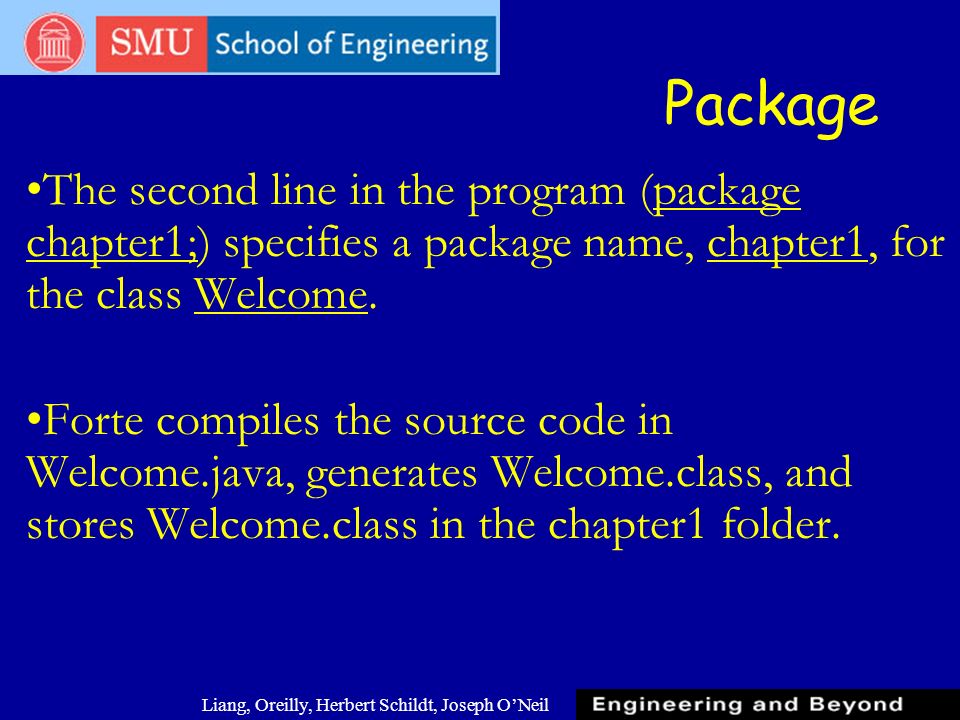 SMU School of Engineering

Package

•The second line in the program (package chapter1;) specifies a package name, chapter1, for the class Welcome.

•Forte compiles the source code in Welcome.java, generates Welcome.class, and stores Welcome.class in the chapter1 folder.

Liang, Oreilly, Herbert Schildt, Joseph O'Neil

Engineering and Beyond